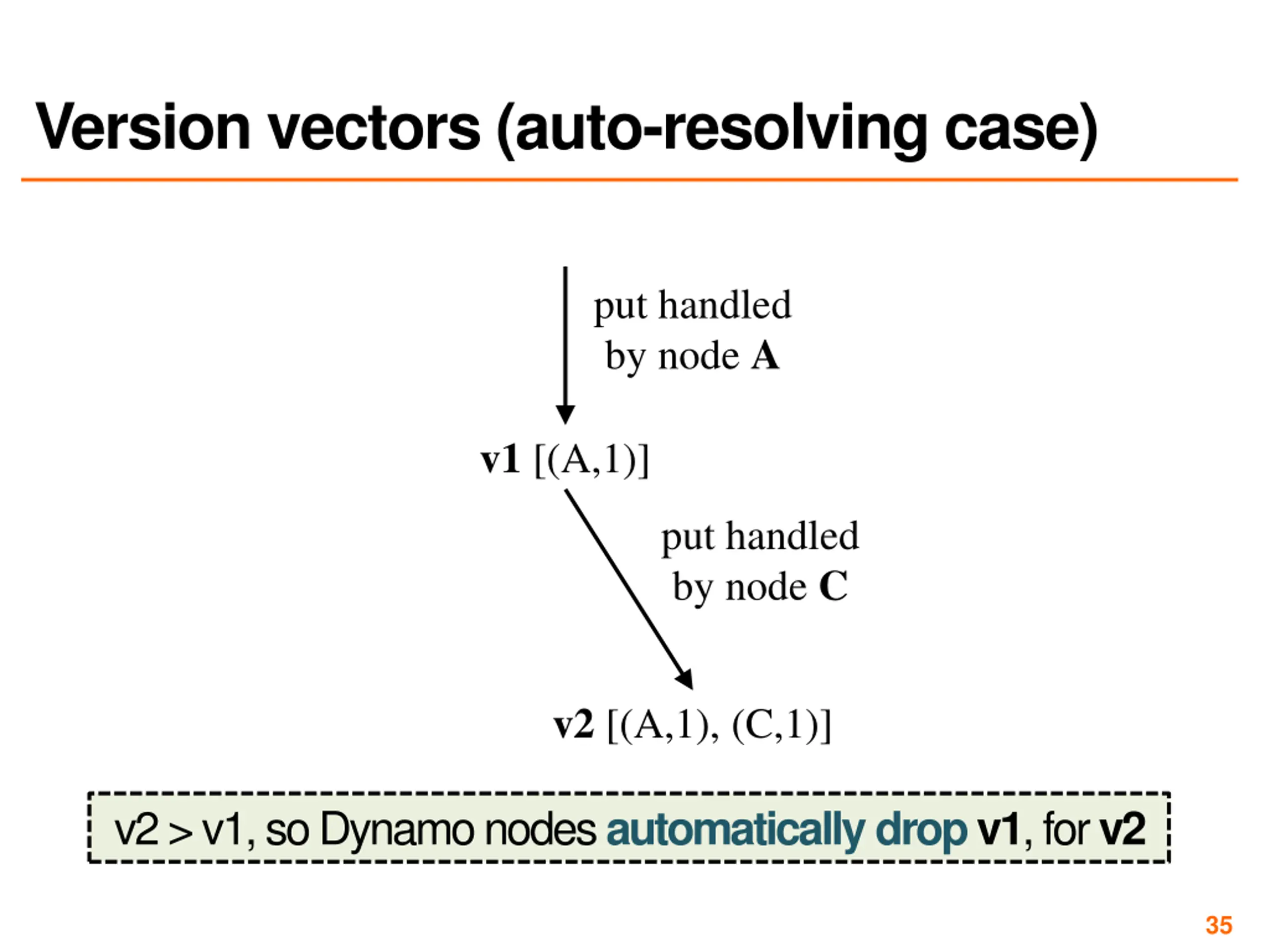 Version vectors (auto-resolving case)

put handled by node A

v1 [(A,1)]

put handled by node C

v2 [(A,1), (C,1)]

v2 > v1, so Dynamo nodes automatically drop v1, for v2

35